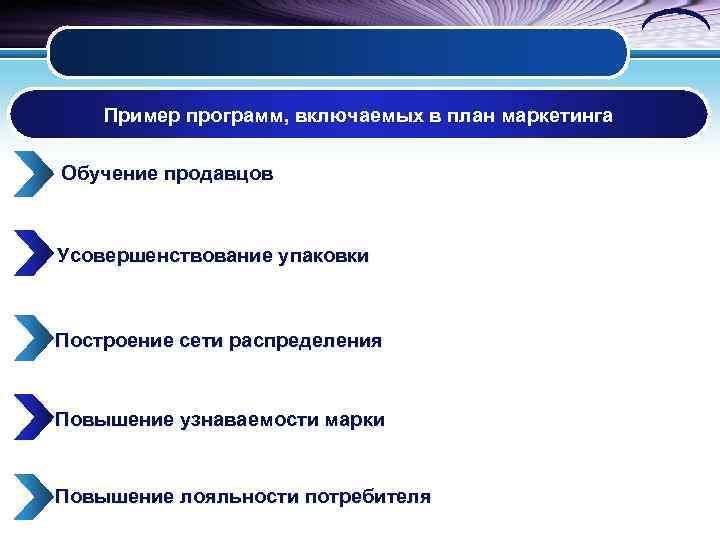 Пример программ, включаемых в план маркетинга

Обучение продавцов

Усовершенствование упаковки

Построение сети распределения

Повышение узнаваемости марки

Повышение лояльности потребителя